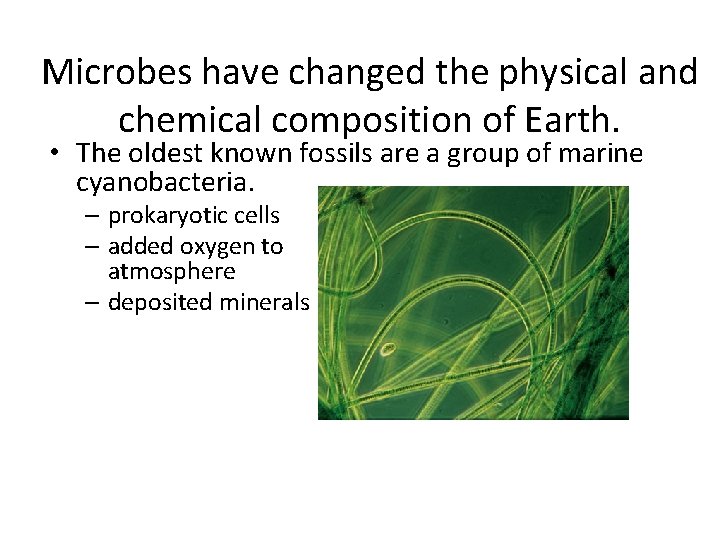 Microbes have changed the physical and chemical composition of Earth.

• The oldest known fossils are a group of marine cyanobacteria.
– prokaryotic cells
– added oxygen to atmosphere
– deposited minerals